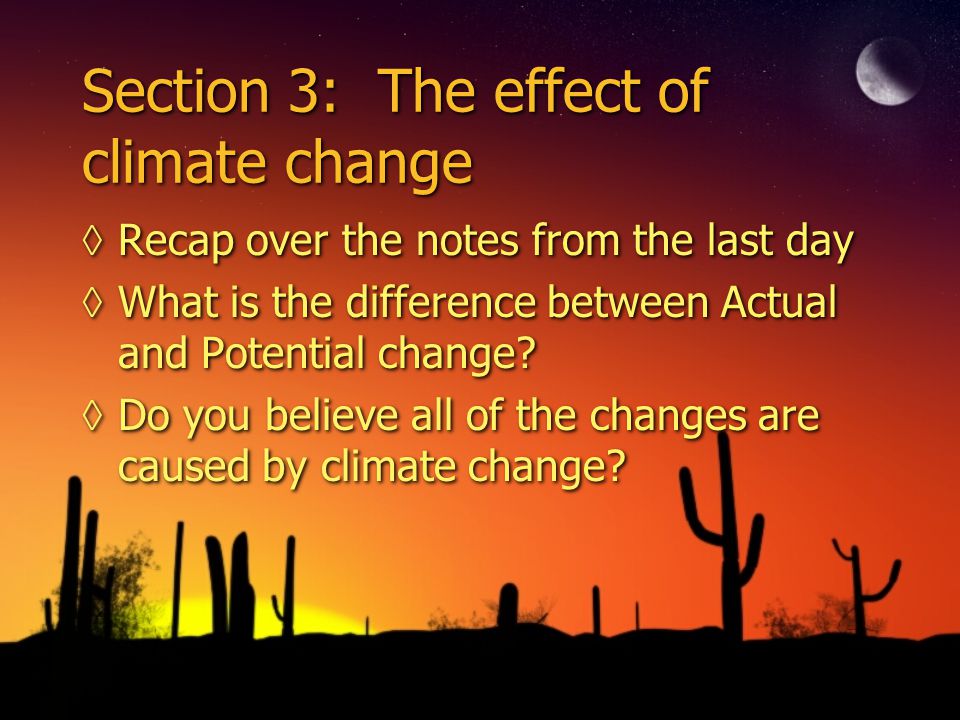 Section 3: The effect of climate change

◊ Recap over the notes from the last day
◊ What is the difference between Actual and Potential change?
◊ Do you believe all of the changes are caused by climate change?